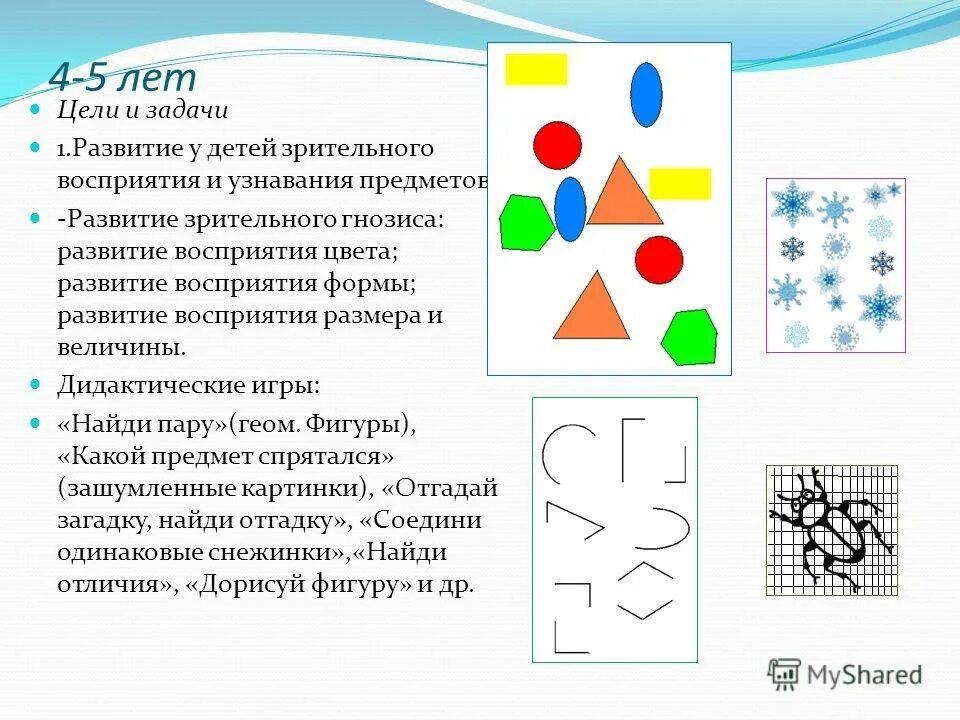 4-5 лет

Цели и задачи

1.Развитие у детей зрительного восприятия и узнавания предметов

-Развитие зрительного гнозиса: развитие восприятия цвета; развитие восприятия формы; развитие восприятия размера и величины.

Дидактические игры:

«Найди пару»(геом. Фигуры), «Какой предмет спрятался» (зашумленные картинки), «Отгадай загадку, найди отгадку», «Соедини одинаковые снежинки»,«Найди отличия», «Дорисуй фигуру» и др.

MyShared